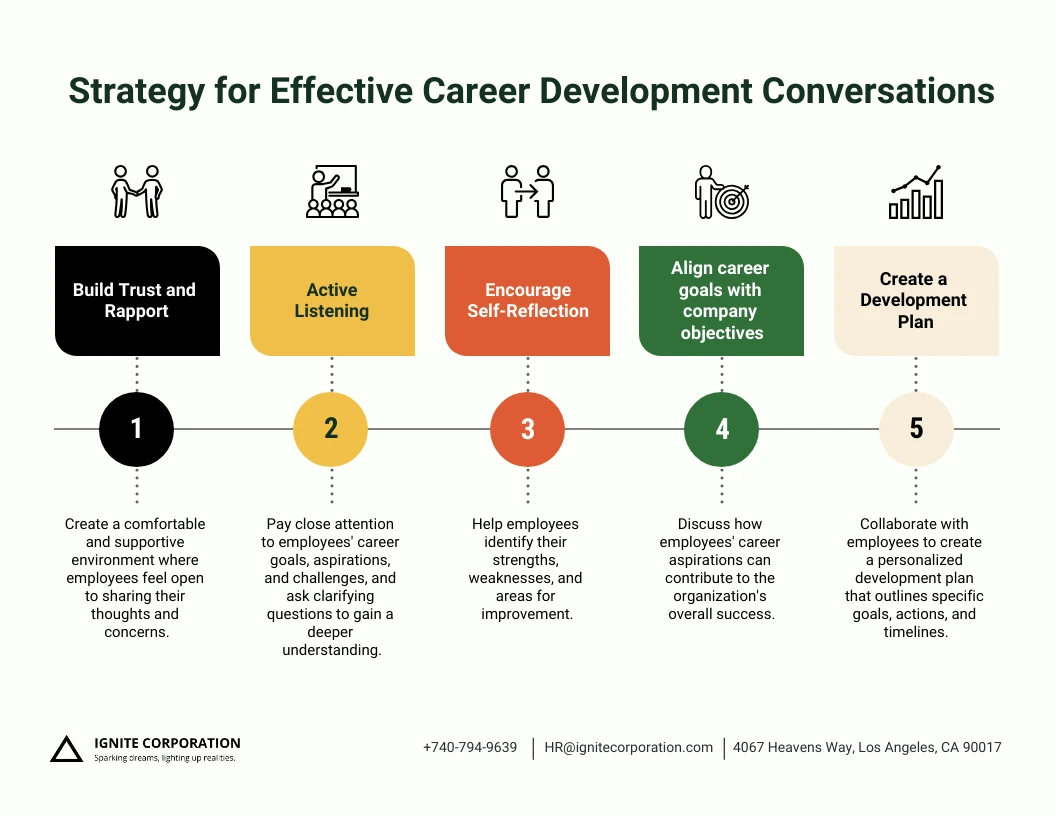 Strategy for Effective Career Development Conversations

Build Trust and Rapport

1

Create a comfortable and supportive environment where employees feel open to sharing their thoughts and concerns.

Active Listening

2

Pay close attention to employees' career goals, aspirations, and challenges, and ask clarifying questions to gain a deeper understanding.

Encourage Self-Reflection

3

Help employees identify their strengths, weaknesses, and areas for improvement.

Align career goals with company objectives

4

Discuss how employees' career aspirations can contribute to the organization's overall success.

Create a Development Plan

5

Collaborate with employees to create a personalized development plan that outlines specific goals, actions, and timelines.

IGNITE CORPORATION
Sparking dreams, lighting up realities.

+740-794-9639 | HR@ignitecorporation.com | 4067 Heavens Way, Los Angeles, CA 90017